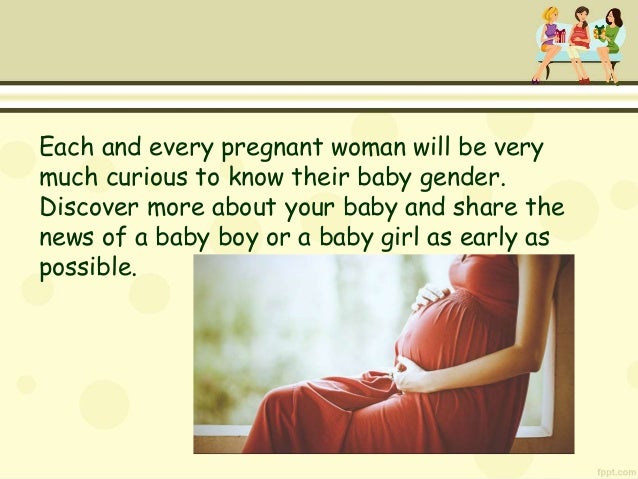 Each and every pregnant woman will be very much curious to know their baby gender. Discover more about your baby and share the news of a baby boy or a baby girl as early as possible.

fppt.com